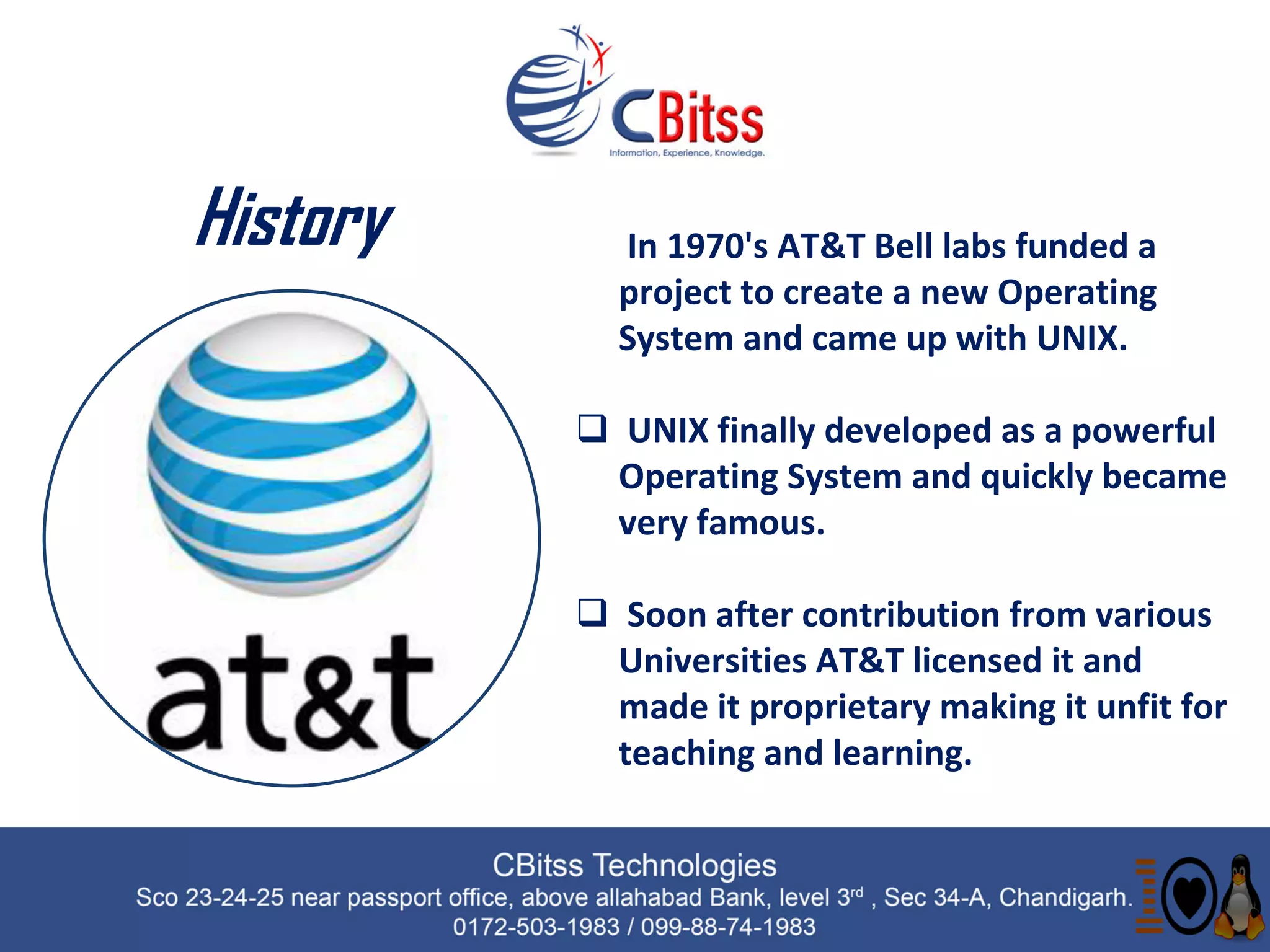 CBitss
Information, Experience, Knowledge.

History

at&t

In 1970's AT&T Bell labs funded a project to create a new Operating System and came up with UNIX.

❑ UNIX finally developed as a powerful Operating System and quickly became very famous.

❑ Soon after contribution from various Universities AT&T licensed it and made it proprietary making it unfit for teaching and learning.

CBitss Technologies
Sco 23-24-25 near passport office, above allahabad Bank, level 3$^{rd}$ , Sec 34-A, Chandigarh.
0172-503-1983 / 099-88-74-1983